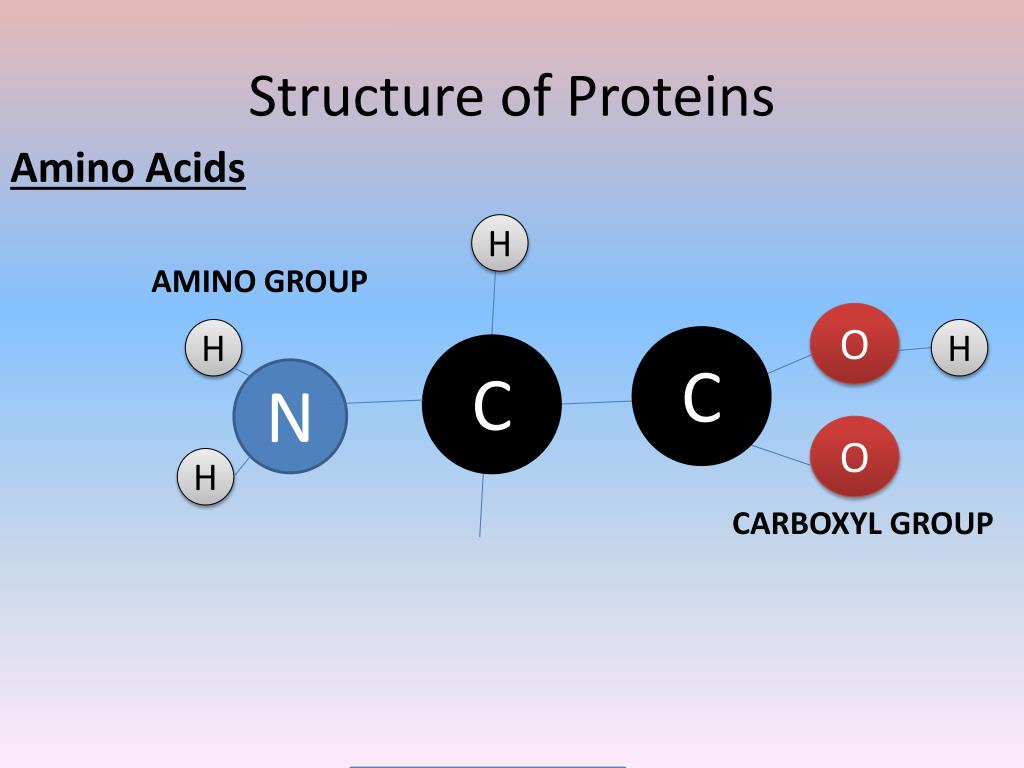 Structure of Proteins

Amino Acids

AMINO GROUP

H

H

N

H

C

C

O

H

O

CARBOXYL GROUP